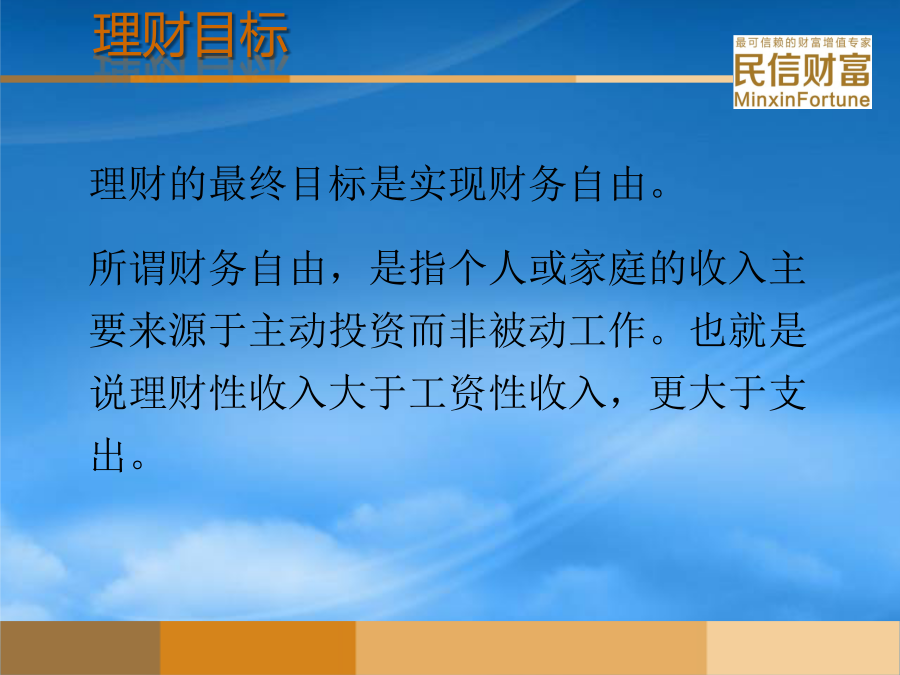 理财目标

最可信赖的财富增值专家
民信财富
MinxinFortune

理财的最终目标是实现财务自由。

所谓财务自由，是指个人或家庭的收入主要来源于主动投资而非被动工作。也就是说理财性收入大于工资性收入，更大于支出。